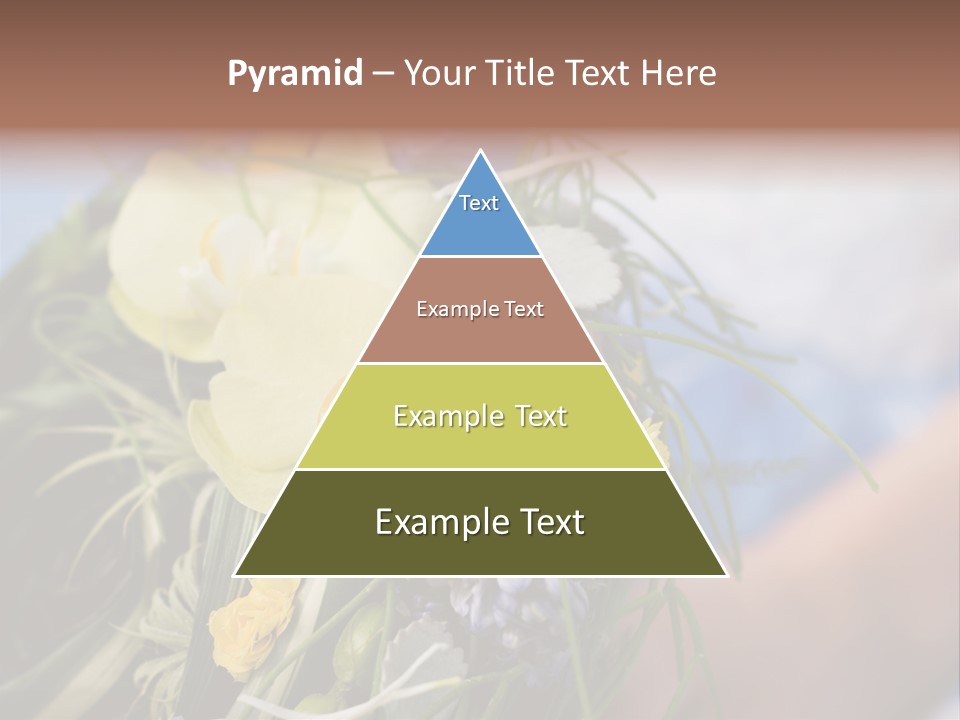 Pyramid – Your Title Text Here

Text

Example Text

Example Text

Example Text